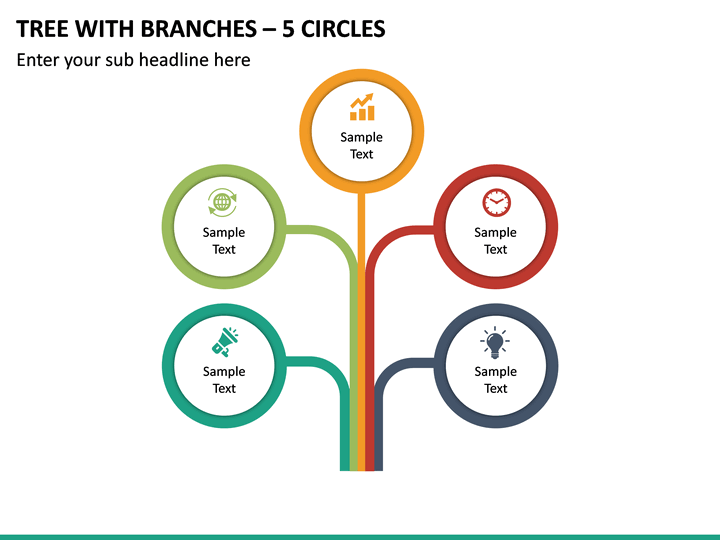 TREE WITH BRANCHES – 5 CIRCLES

Enter your sub headline here

Sample Text

Sample Text

Sample Text

Sample Text

Sample Text